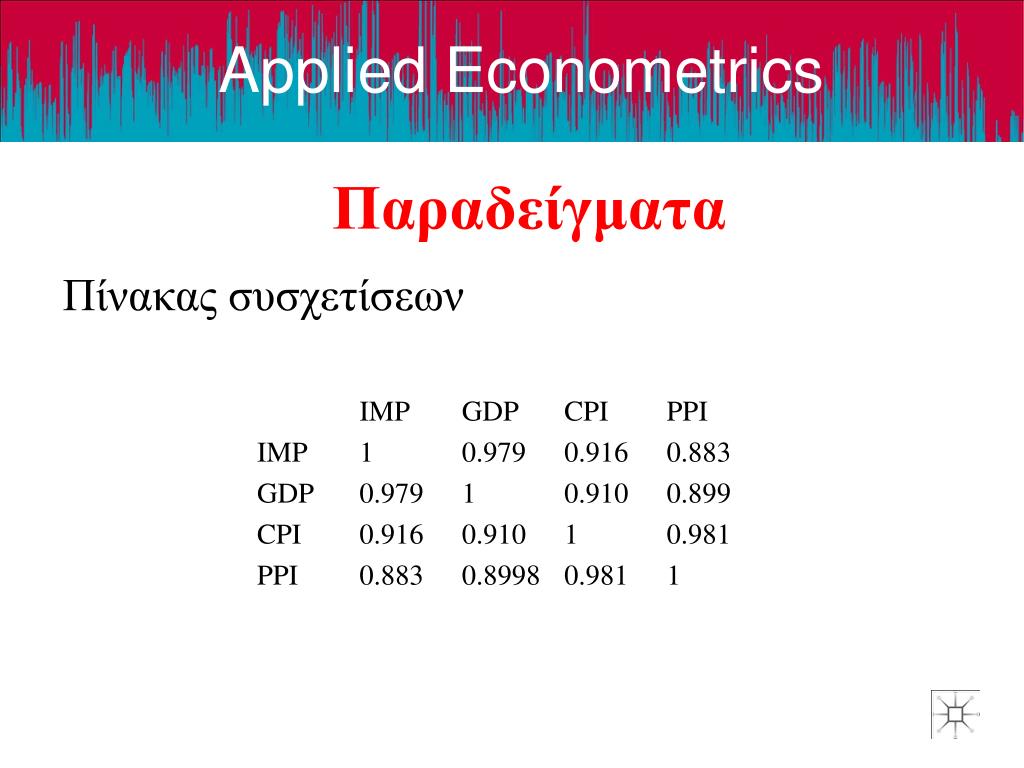 Applied Econometrics

Παραδείγματα

Πίνακας συσχετίσεων

| | IMP | GDP | CPI | PPI |
|---|---|---|---|---|
| IMP | 1 | 0.979 | 0.916 | 0.883 |
| GDP | 0.979 | 1 | 0.910 | 0.899 |
| CPI | 0.916 | 0.910 | 1 | 0.981 |
| PPI | 0.883 | 0.8998 | 0.981 | 1 |